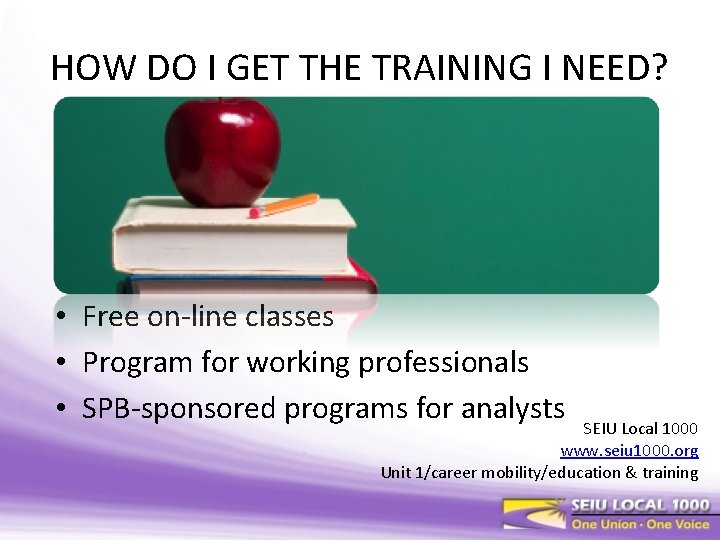 HOW DO I GET THE TRAINING I NEED?

• Free on-line classes
• Program for working professionals
• SPB-sponsored programs for analysts

SEIU Local 1000
www.seiu1000.org
Unit 1/career mobility/education & training

SEIU LOCAL 1000
One Union · One Voice